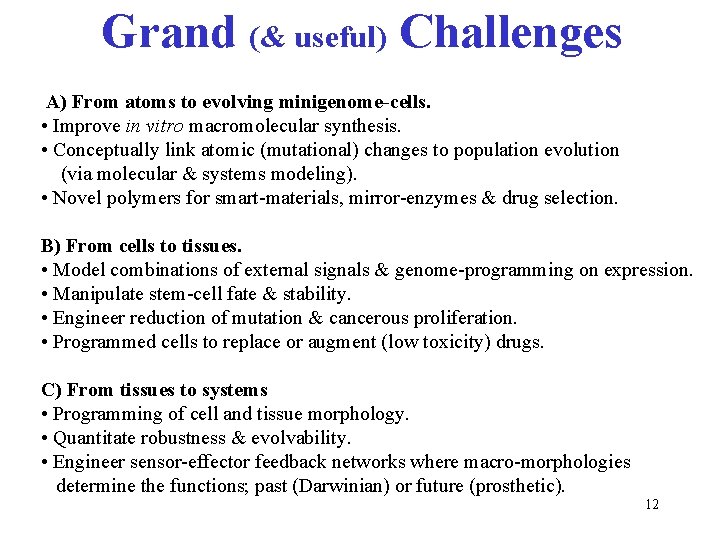 Grand (& useful) Challenges

A) From atoms to evolving minigenome-cells.
• Improve in vitro macromolecular synthesis.
• Conceptually link atomic (mutational) changes to population evolution (via molecular & systems modeling).
• Novel polymers for smart-materials, mirror-enzymes & drug selection.

B) From cells to tissues.
• Model combinations of external signals & genome-programming on expression.
• Manipulate stem-cell fate & stability.
• Engineer reduction of mutation & cancerous proliferation.
• Programmed cells to replace or augment (low toxicity) drugs.

C) From tissues to systems
• Programming of cell and tissue morphology.
• Quantitate robustness & evolvability.
• Engineer sensor-effector feedback networks where macro-morphologies determine the functions; past (Darwinian) or future (prosthetic).

12